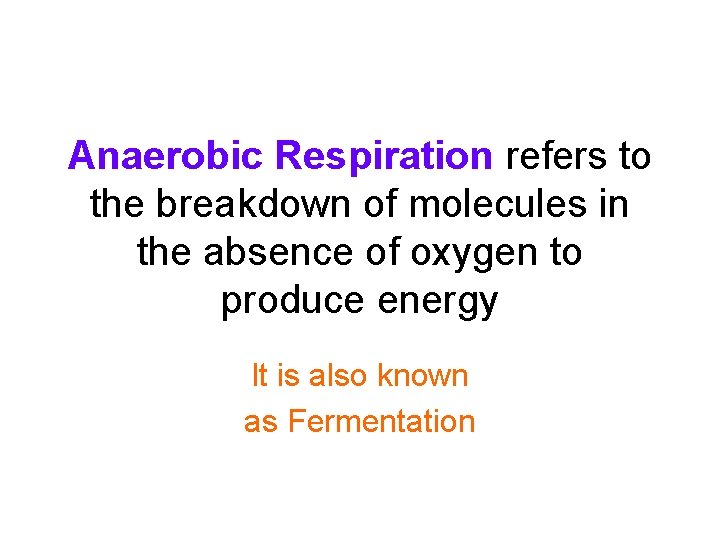 Anaerobic Respiration refers to the breakdown of molecules in the absence of oxygen to produce energy

It is also known as Fermentation